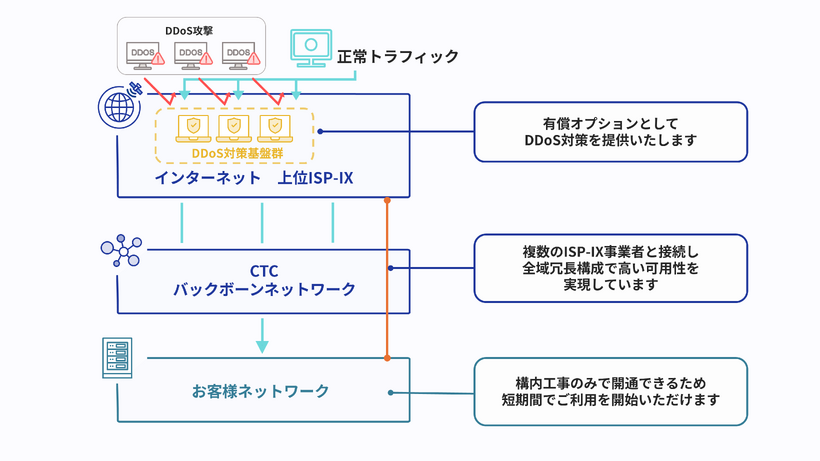 DDoS攻撃

DDOS

DDOS

DDOS

正常トラフィック

DDoS対策基盤群

インターネット　上位ISP-IX

有償オプションとして
DDoS対策を提供いたします

CTC
バックボーンネットワーク

複数のISP-IX事業者と接続し
全域冗長構成で高い可用性を
実現しています

お客様ネットワーク

構内工事のみで開通できるため
短期間でご利用を開始いただけます